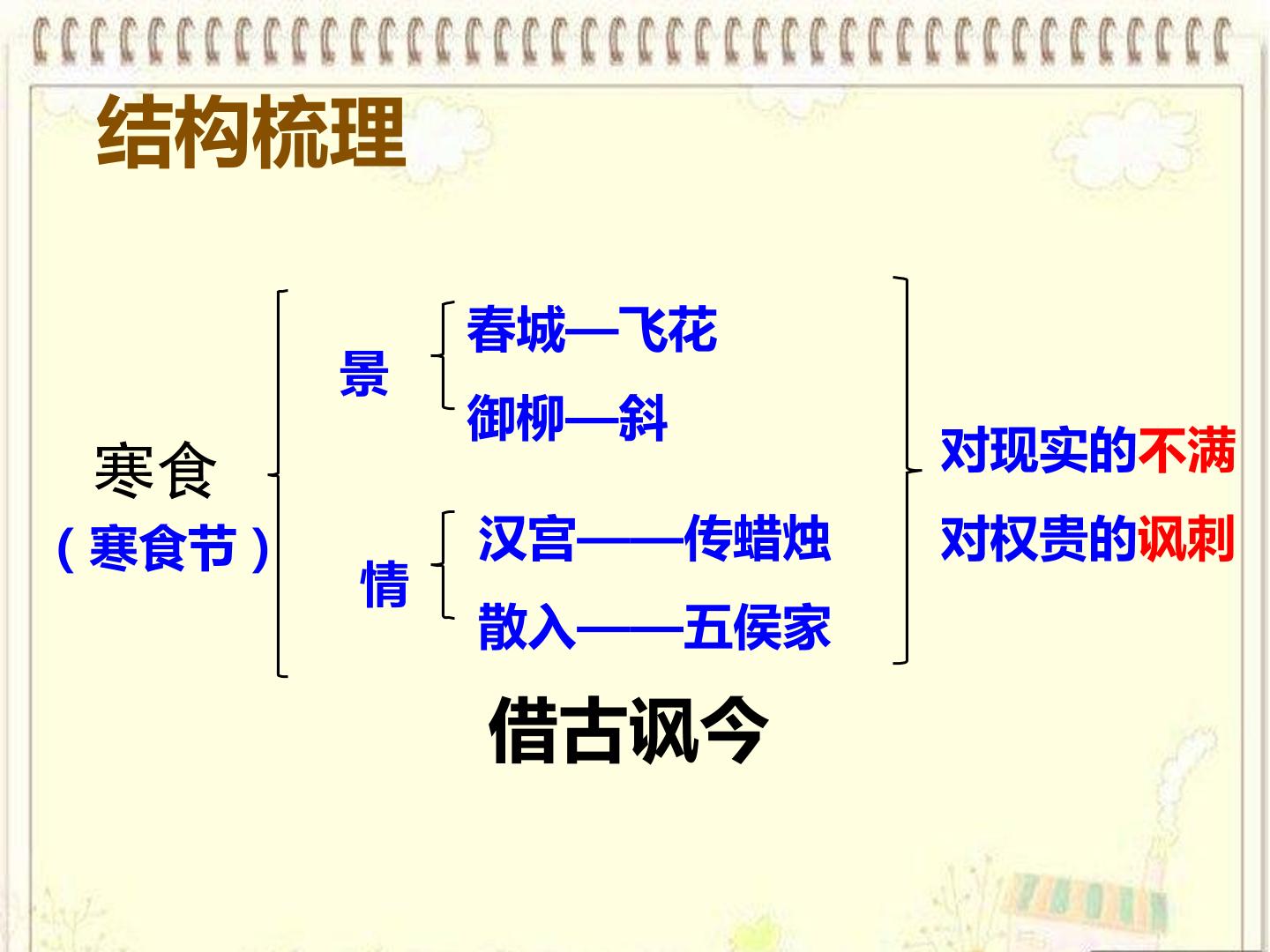 结构梳理

寒食
（寒食节）

景
春城—飞花
御柳—斜

情
汉宫——传蜡烛
散入——五侯家

对现实的不满
对权贵的讽刺

借古讽今